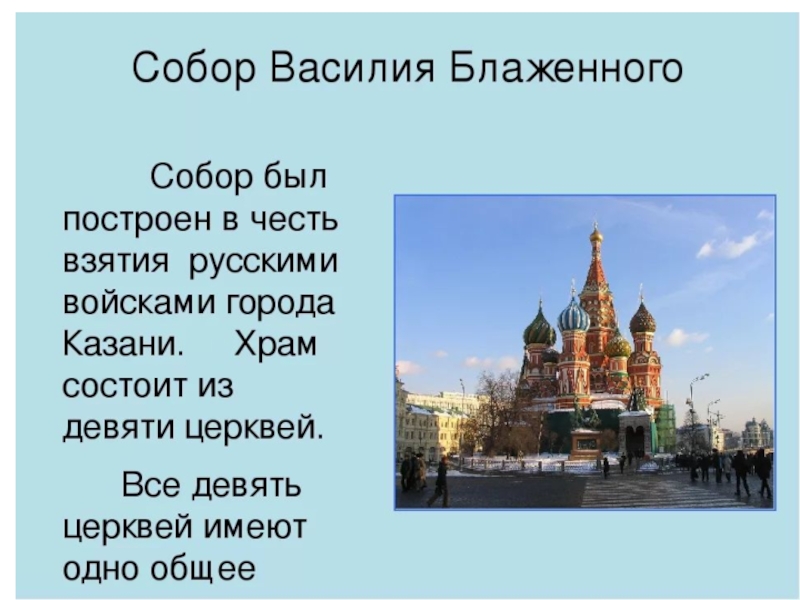 Собор Василия Блаженного

Собор был построен в честь взятия русскими войсками города Казани. Храм состоит из девяти церквей.

Все девять церквей имеют одно общее